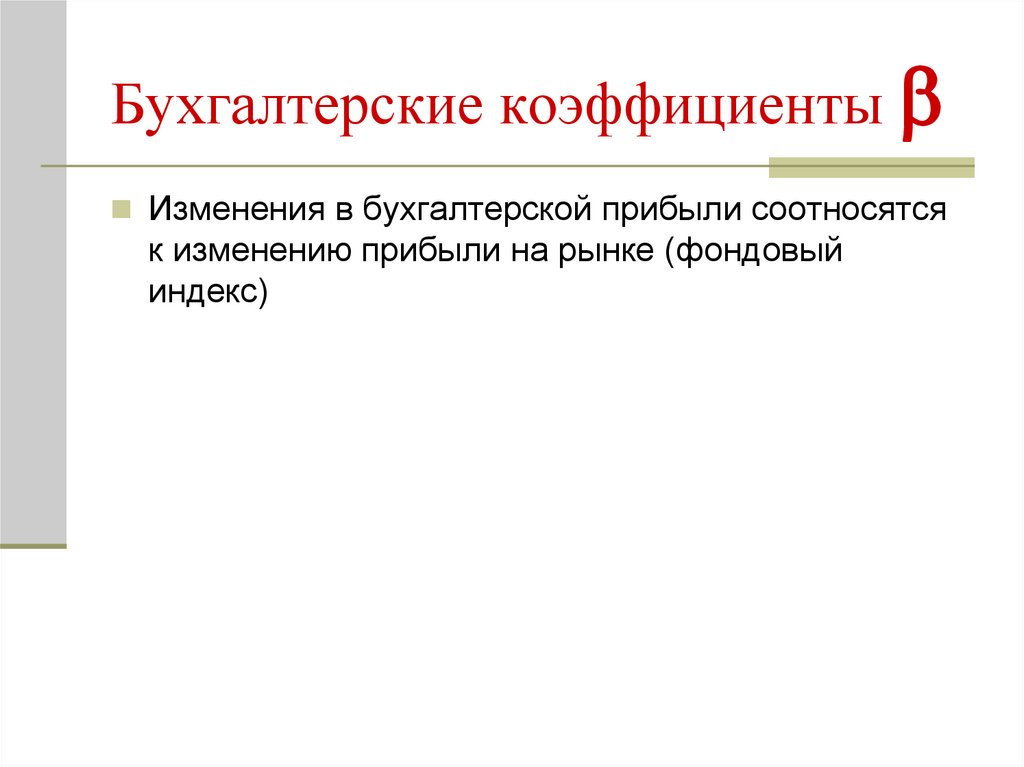 Бухгалтерские коэффициенты $\beta$

Изменения в бухгалтерской прибыли соотносятся к изменению прибыли на рынке (фондовый индекс)